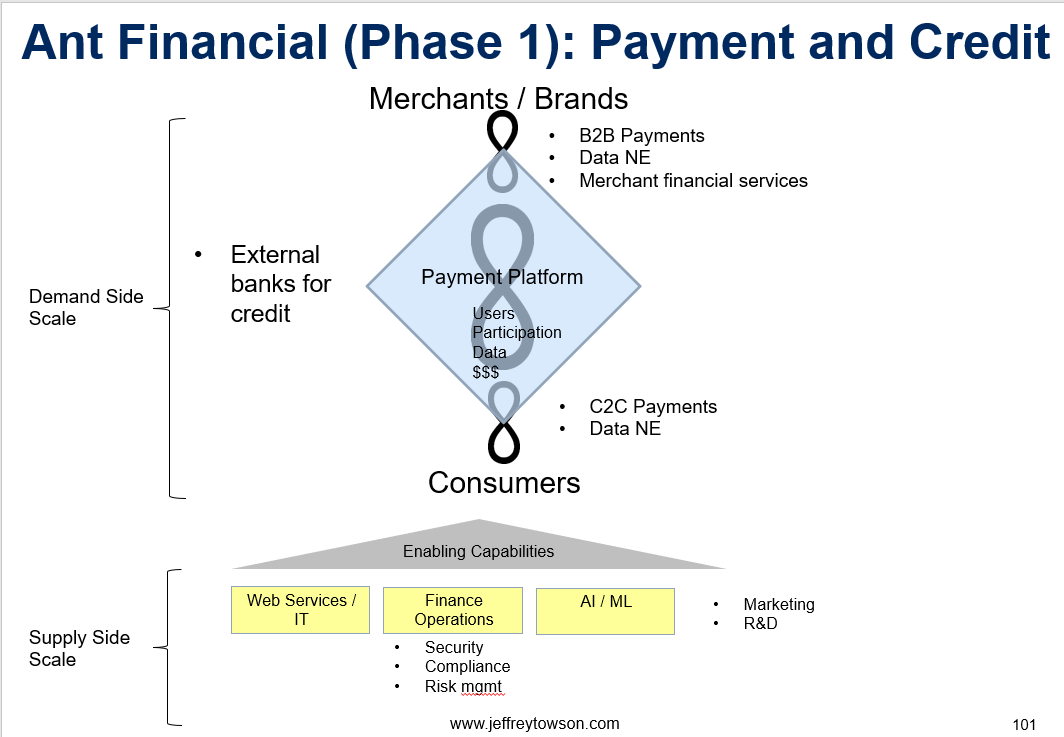 Ant Financial (Phase 1): Payment and Credit

Merchants / Brands

- B2B Payments
- Data NE
- Merchant financial services

Demand Side Scale

- External banks for credit

Payment Platform

Users
Participation
Data
$$$

- C2C Payments
- Data NE

Consumers

Enabling Capabilities

Supply Side Scale

Web Services / IT

Finance Operations

AI / ML

- Marketing
- R&D

- Security
- Compliance
- Risk mgmt

www.jeffreytowson.com

101